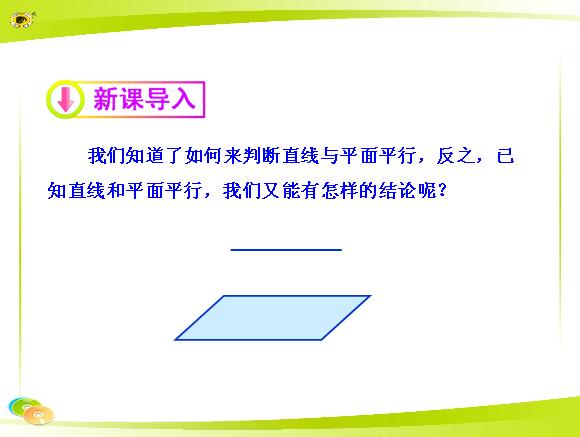 新课导入

我们知道了如何来判断直线与平面平行，反之，已知直线和平面平行，我们又能有怎样的结论呢？